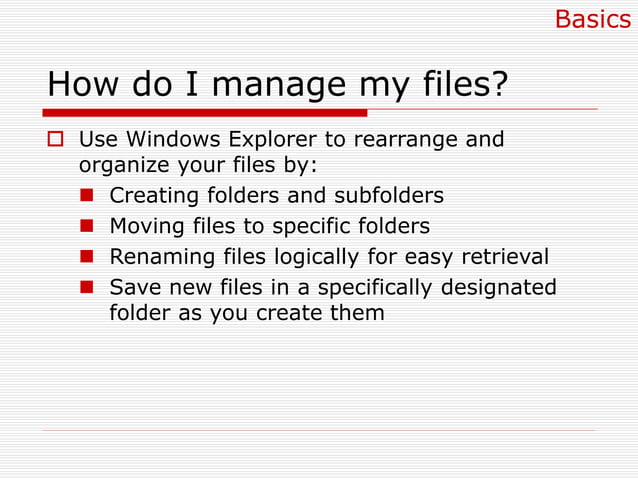 Basics

How do I manage my files?

Use Windows Explorer to rearrange and organize your files by:

Creating folders and subfolders

Moving files to specific folders

Renaming files logically for easy retrieval

Save new files in a specifically designated folder as you create them